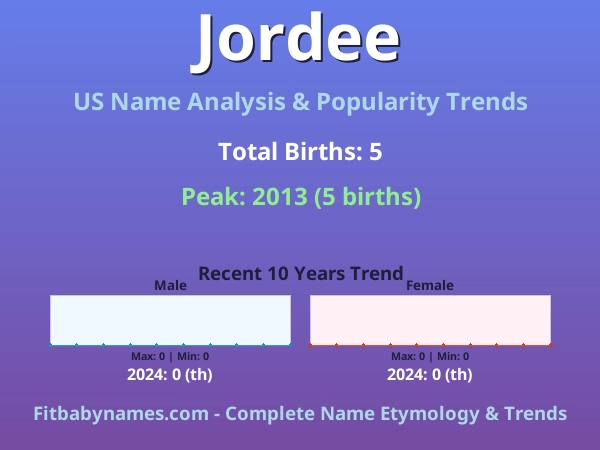 Jordee

US Name Analysis & Popularity Trends

Total Births: 5

Peak: 2013 (5 births)

Recent 10 Years Trend

Male

Max: 0 | Min: 0

2024: 0 (th)

Female

Max: 0 | Min: 0

2024: 0 (th)

Fitbabynames.com - Complete Name Etymology & Trends